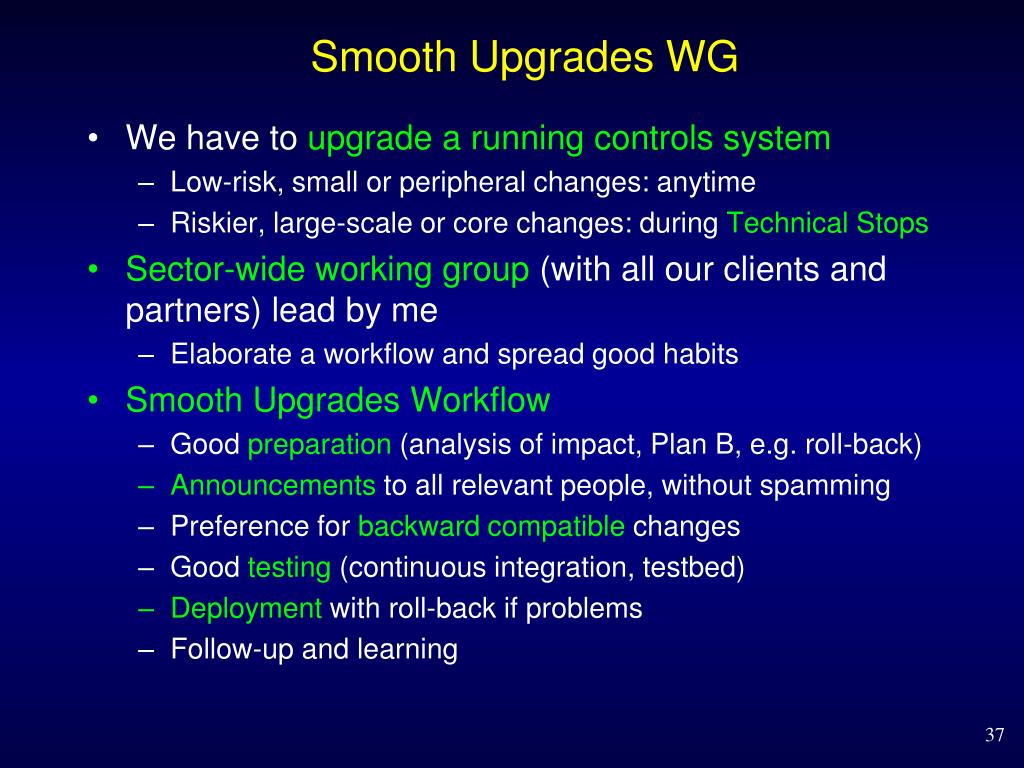 Smooth Upgrades WG

• We have to upgrade a running controls system
 – Low-risk, small or peripheral changes: anytime
 – Riskier, large-scale or core changes: during Technical Stops
• Sector-wide working group (with all our clients and partners) lead by me
 – Elaborate a workflow and spread good habits
• Smooth Upgrades Workflow
 – Good preparation (analysis of impact, Plan B, e.g. roll-back)
 – Announcements to all relevant people, without spamming
 – Preference for backward compatible changes
 – Good testing (continuous integration, testbed)
 – Deployment with roll-back if problems
 – Follow-up and learning

37